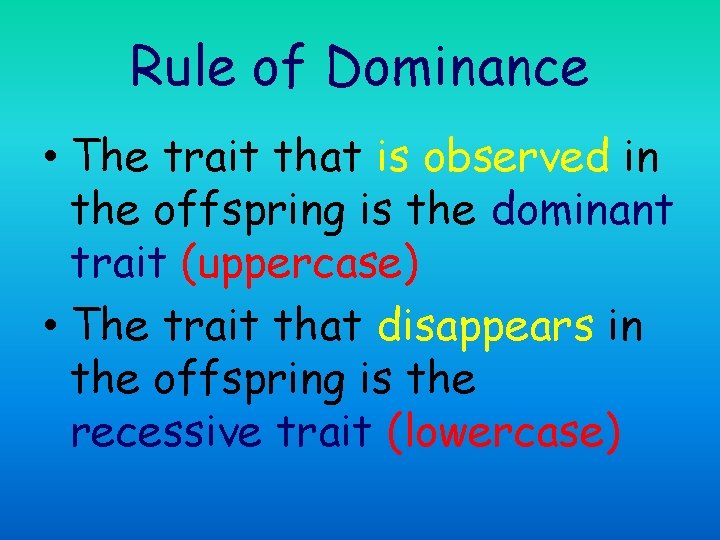 Rule of Dominance

• The trait that is observed in the offspring is the dominant trait (uppercase)
• The trait that disappears in the offspring is the recessive trait (lowercase)